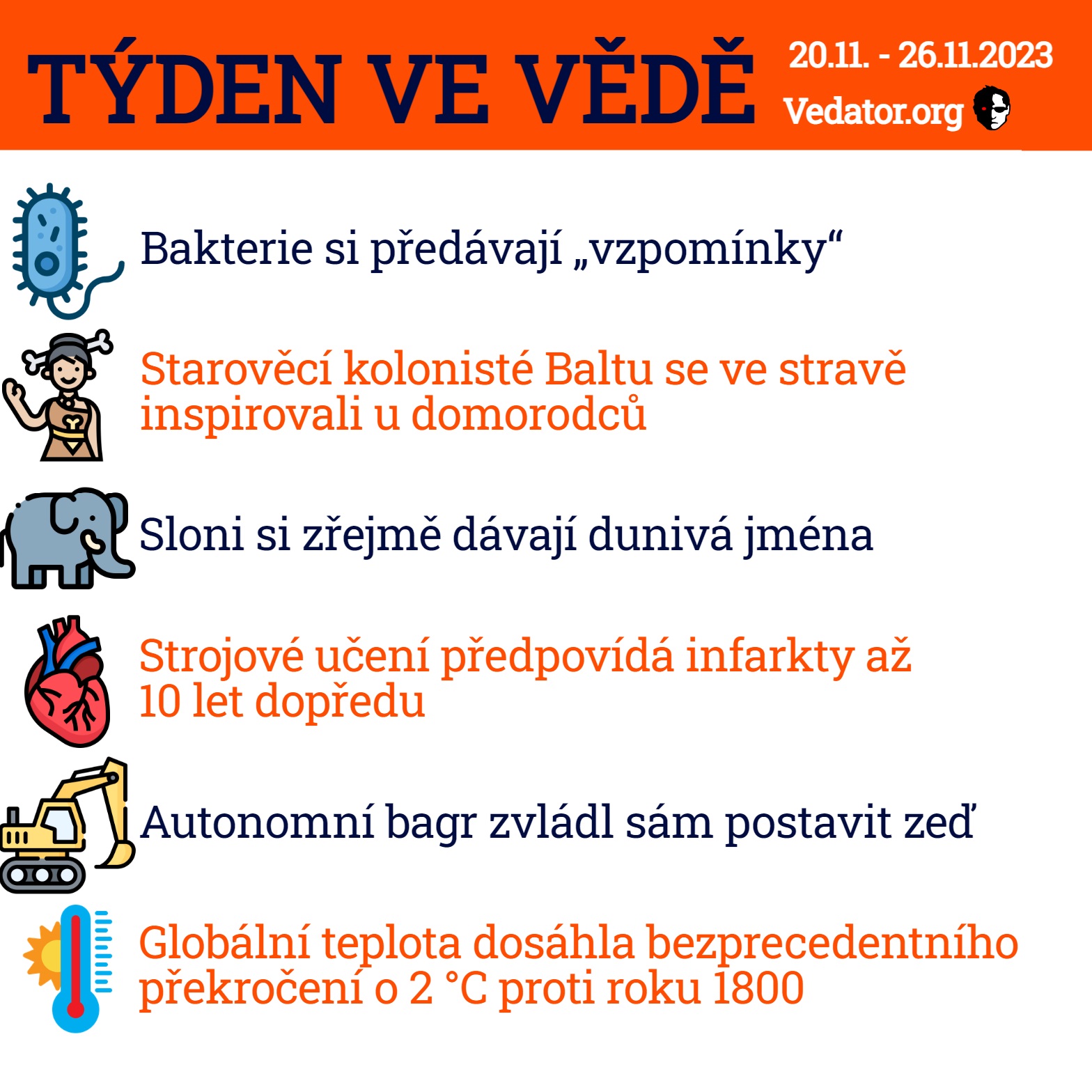 TÝDEN VE VĚDĚ

20.11. - 26.11.2023

Vedator.org

Bakterie si předávají „vzpomínky“

Starověcí kolonisté Baltu se ve stravě inspirovali u domorodců

Sloni si zřejmě dávají dunivá jména

Strojové učení předpovídá infarkty až 10 let dopředu

Autonomní bagr zvládl sám postavit zeď

Globální teplota dosáhla bezprecedentního překročení o 2 °C proti roku 1800